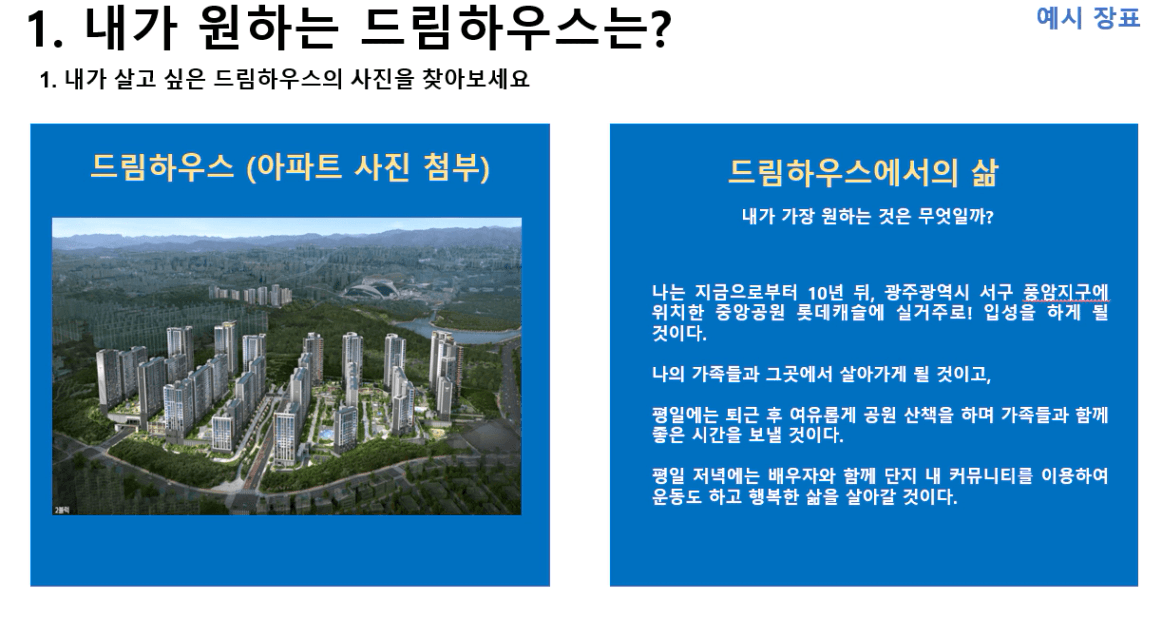 1. 내가 원하는 드림하우스는?

예시 장표

1. 내가 살고 싶은 드림하우스의 사진을 찾아보세요

드림하우스 (아파트 사진 첨부)

2블럭

드림하우스에서의 삶

내가 가장 원하는 것은 무엇일까?

나는 지금으로부터 10년 뒤, 광주광역시 서구 풍암지구에 위치한 중앙공원 롯데캐슬에 실거주로! 입성을 하게 될 것이다.

나의 가족들과 그곳에서 살아가게 될 것이고,

평일에는 퇴근 후 여유롭게 공원 산책을 하며 가족들과 함께 좋은 시간을 보낼 것이다.

평일 저녁에는 배우자와 함께 단지 내 커뮤니티를 이용하여 운동도 하고 행복한 삶을 살아갈 것이다.